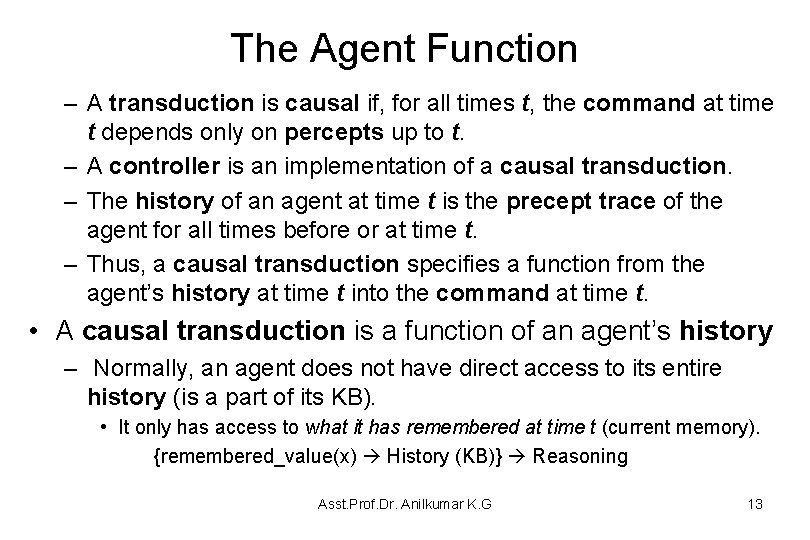 The Agent Function

– A transduction is causal if, for all times t, the command at time t depends only on percepts up to t.

– A controller is an implementation of a causal transduction.

– The history of an agent at time t is the precept trace of the agent for all times before or at time t.

– Thus, a causal transduction specifies a function from the agent's history at time t into the command at time t.

• A causal transduction is a function of an agent's history

– Normally, an agent does not have direct access to its entire history (is a part of its KB).

• It only has access to what it has remembered at time t (current memory).

{remembered_value(x) → History (KB)} → Reasoning

Asst.Prof.Dr. Anilkumar K.G

13